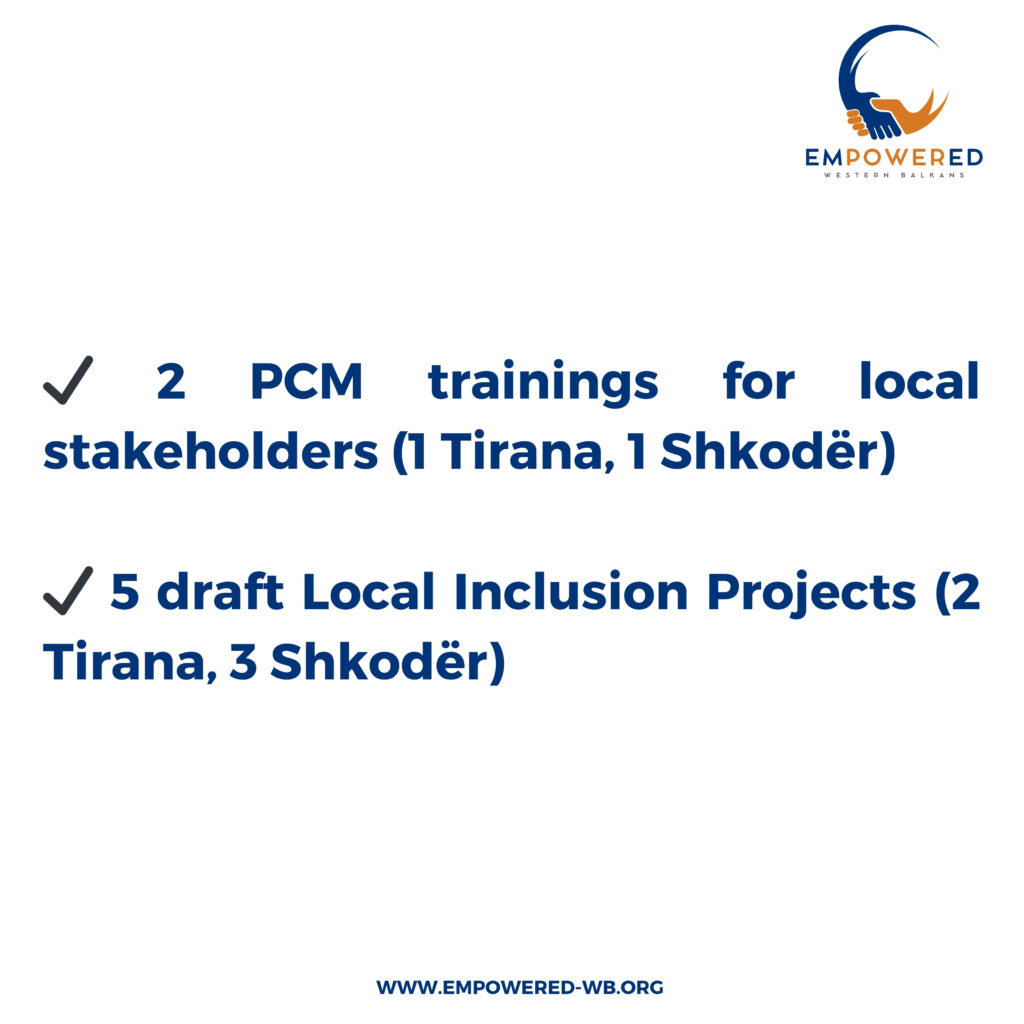 EMPOWERED
WESTERN BALKANS

✓ 2 PCM trainings for local stakeholders (1 Tirana, 1 Shkodër)

✓ 5 draft Local Inclusion Projects (2 Tirana, 3 Shkodër)

WWW.EMPOWERED-WB.ORG